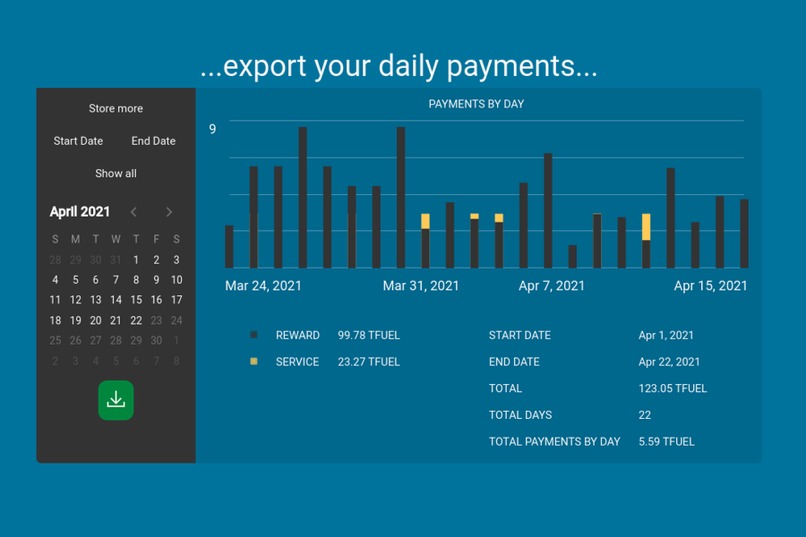 ...export your daily payments...

Store more

Start Date End Date

Show all

April 2021

| S | M | T | W | T | F | S |
|---|---|---|---|---|---|---|
| 28 | 29 | 30 | 31 | 1 | 2 | 3 |
| 4 | 5 | 6 | 7 | 8 | 9 | 10 |
| 11 | 12 | 13 | 14 | 15 | 16 | 17 |
| 18 | 19 | 20 | 21 | 22 | 23 | 24 |
| 25 | 26 | 27 | 28 | 29 | 30 | 1 |
| 2 | 3 | 4 | 5 | 6 | 7 | 8 |

PAYMENTS BY DAY

9

Mar 24, 2021 Mar 31, 2021 Apr 7, 2021 Apr 15, 2021

REWARD 99.78 TFUEL

SERVICE 23.27 TFUEL

START DATE Apr 1, 2021

END DATE Apr 22, 2021

TOTAL 123.05 TFUEL

TOTAL DAYS 22

TOTAL PAYMENTS BY DAY 5.59 TFUEL